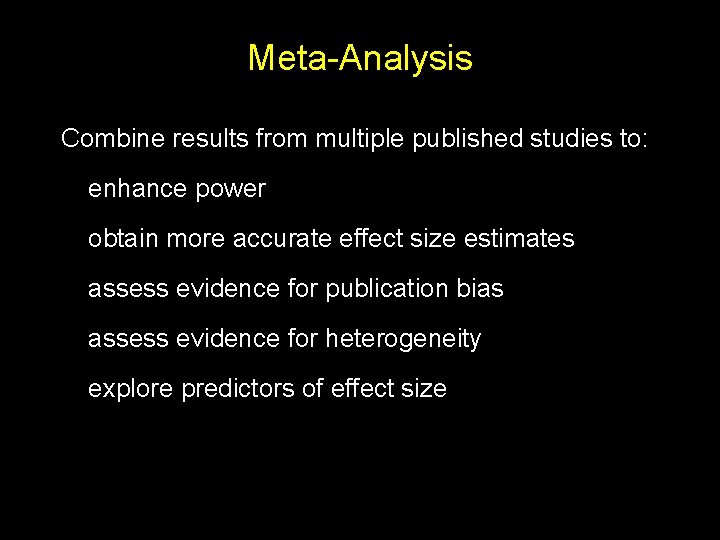 Meta-Analysis

Combine results from multiple published studies to:

enhance power

obtain more accurate effect size estimates

assess evidence for publication bias

assess evidence for heterogeneity

explore predictors of effect size